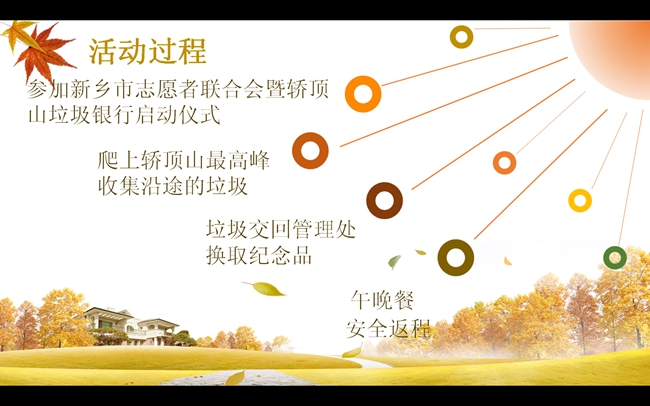 活动过程

参加新乡市志愿者联合会暨轿顶山垃圾银行启动仪式

爬上轿顶山最高峰
收集沿途的垃圾

垃圾交回管理处
换取纪念品

午晚餐
安全返程